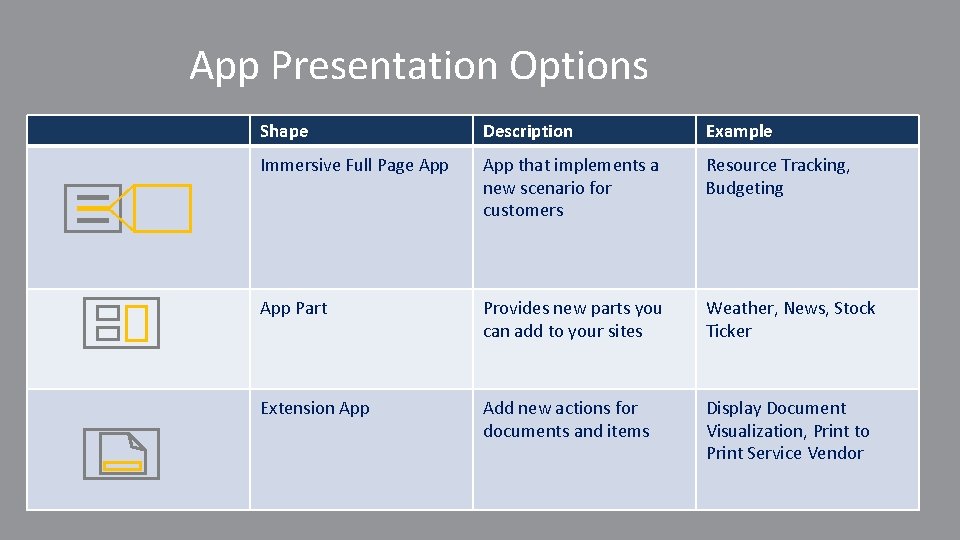 App Presentation Options

| | Shape | Description | Example |
|---|---|---|---|
| | Immersive Full Page App | App that implements a new scenario for customers | Resource Tracking, Budgeting |
| | App Part | Provides new parts you can add to your sites | Weather, News, Stock Ticker |
| | Extension App | Add new actions for documents and items | Display Document Visualization, Print to Print Service Vendor |